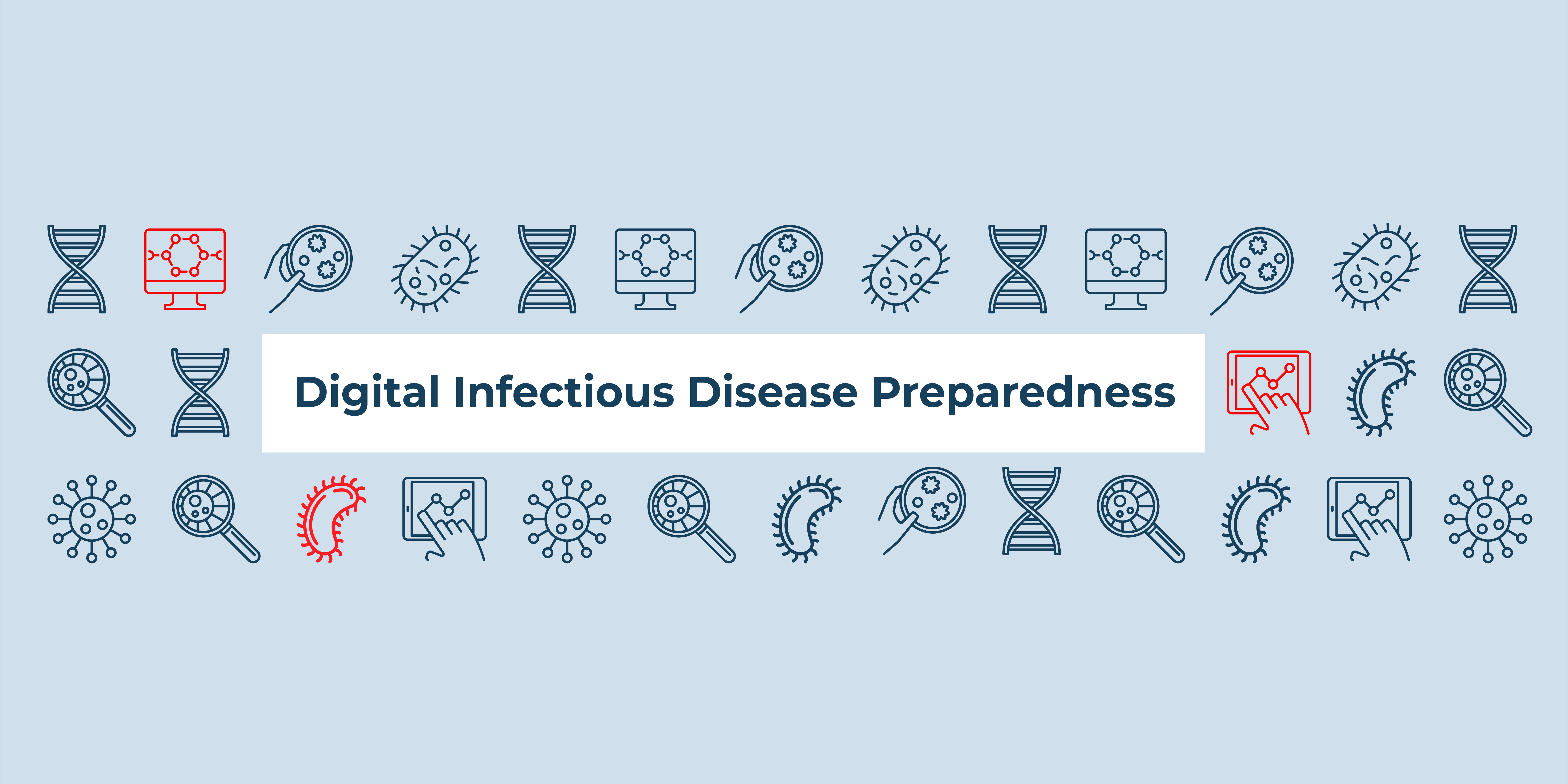 Digital Infectious Disease Preparedness